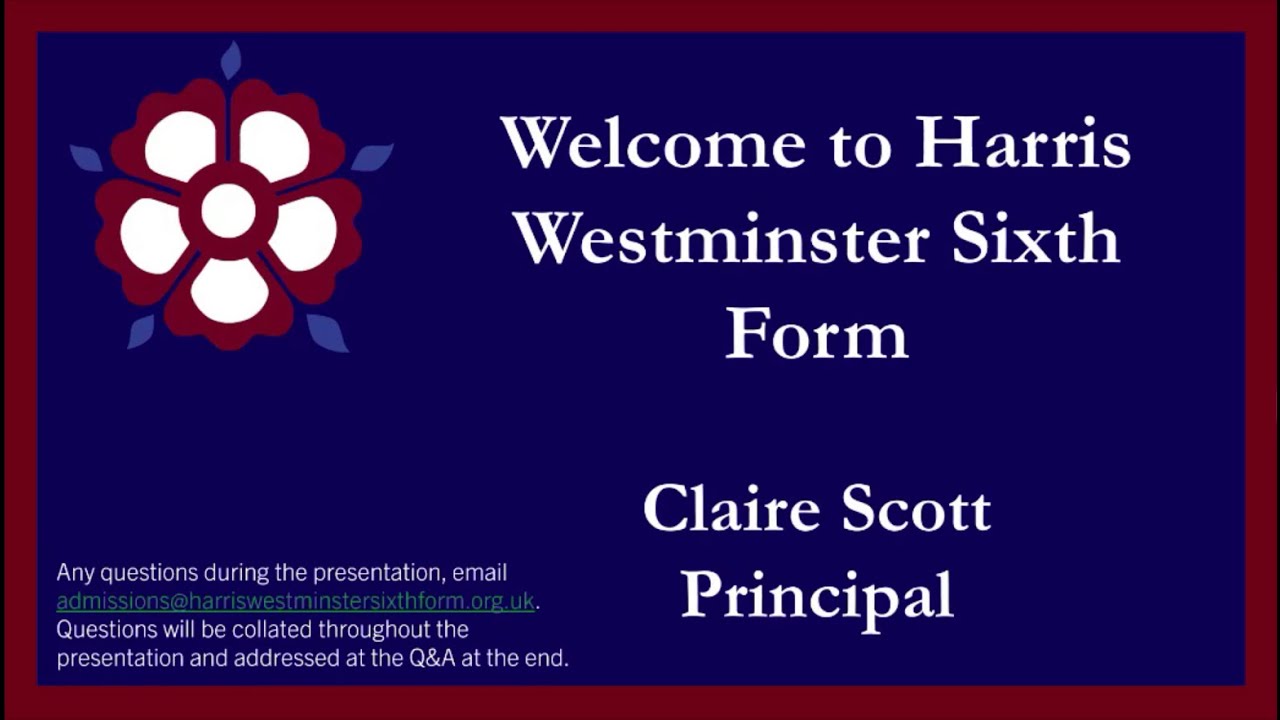 Welcome to Harris Westminster Sixth Form

Claire Scott
Principal

Any questions during the presentation, email admissions@harriswestminstersixthform.org.uk. Questions will be collated throughout the presentation and addressed at the Q&A at the end.